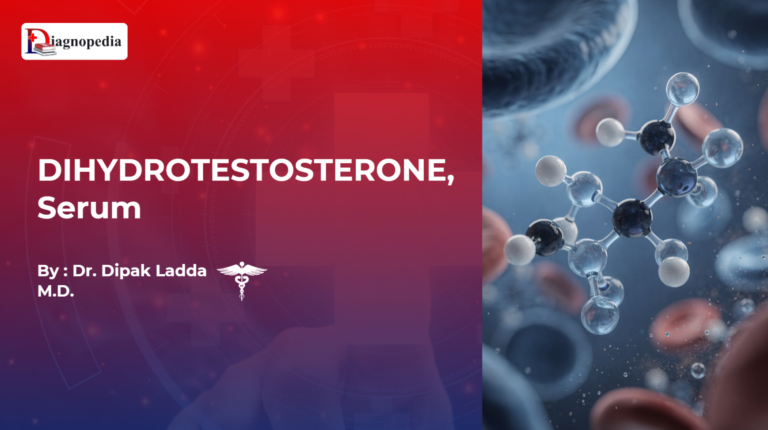 Diagnopedia

DIHYDROTESTOSTERONE, Serum

By : Dr. Dipak Ladda M.D.